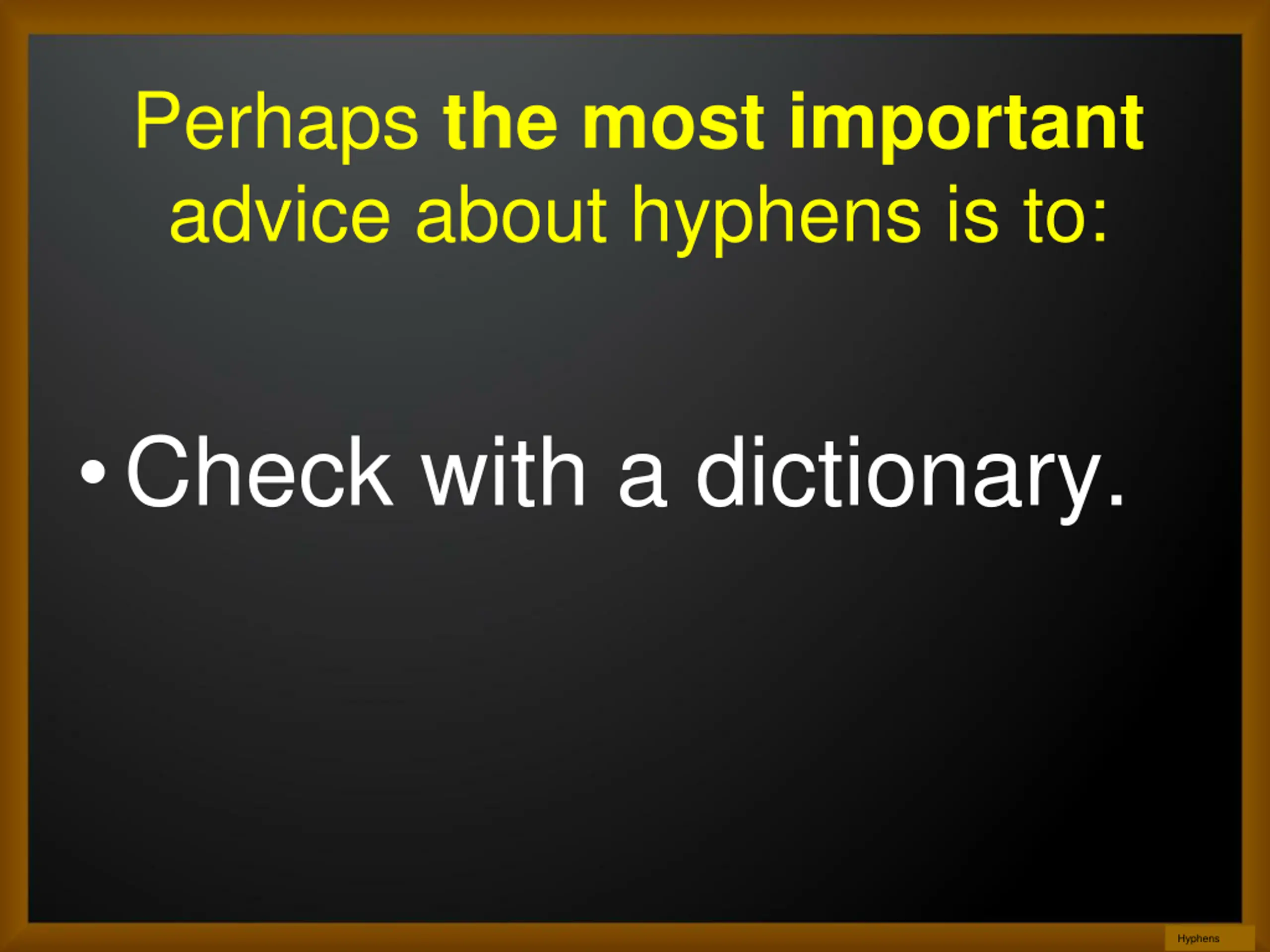 Perhaps the most important advice about hyphens is to:

• Check with a dictionary.

Hyphens